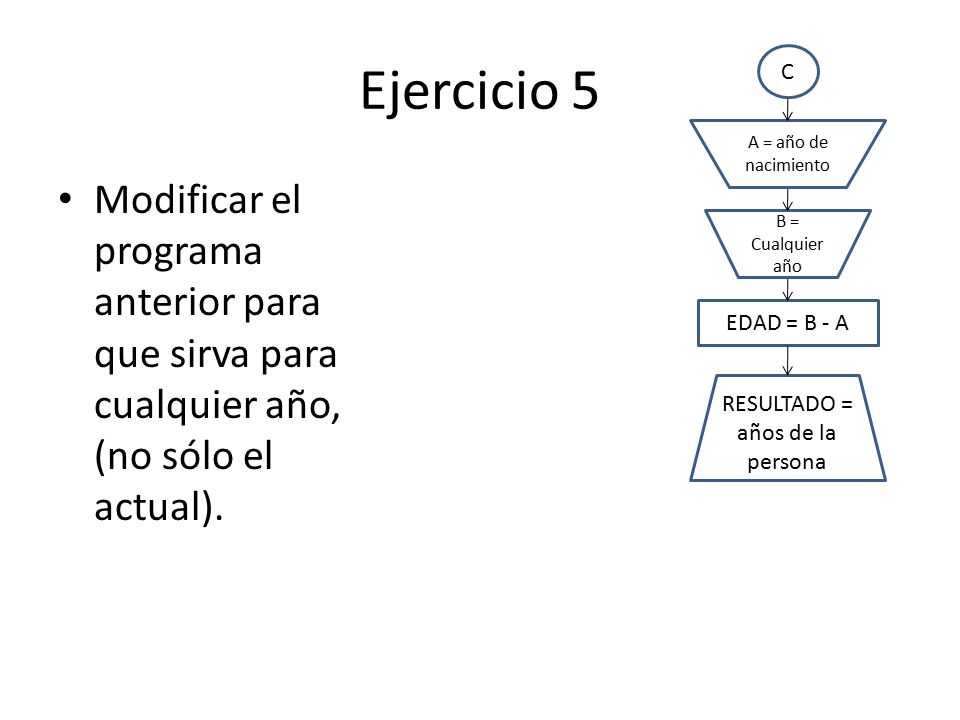 Ejercicio 5

• Modificar el programa anterior para que sirva para cualquier año, (no sólo el actual).

C

A = año de nacimiento

B = Cualquier año

EDAD = B - A

RESULTADO = años de la persona